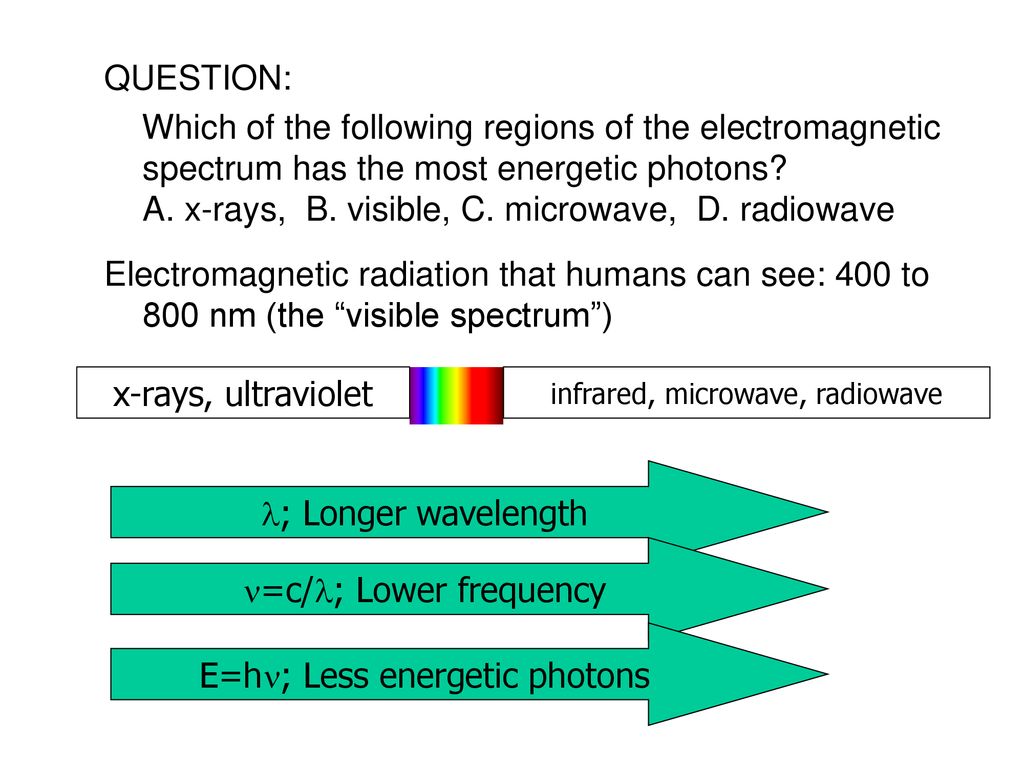 QUESTION:

Which of the following regions of the electromagnetic spectrum has the most energetic photons?
A. x-rays, B. visible, C. microwave, D. radiowave

Electromagnetic radiation that humans can see: 400 to 800 nm (the “visible spectrum”)

x-rays, ultraviolet

infrared, microwave, radiowave

$\lambda$; Longer wavelength

$\nu$=c/$\lambda$; Lower frequency

E=h$\nu$; Less energetic photons